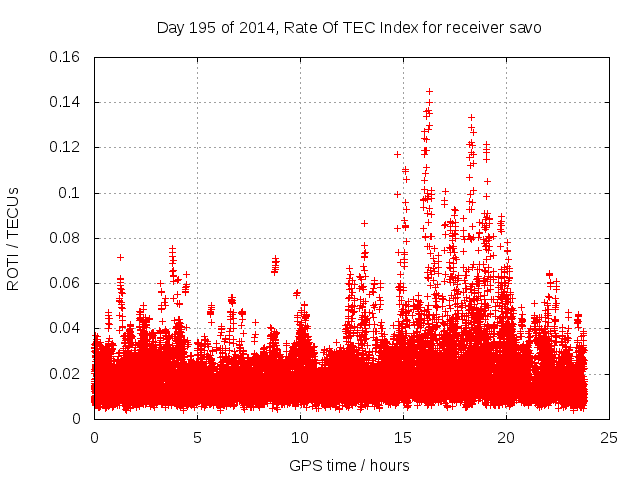 Day 195 of 2014, Rate Of TEC Index for receiver savo

ROTI / TECUs

0.16
0.14
0.12
0.1
0.08
0.06
0.04
0.02
0

0
5
10
15
20
25

GPS time / hours